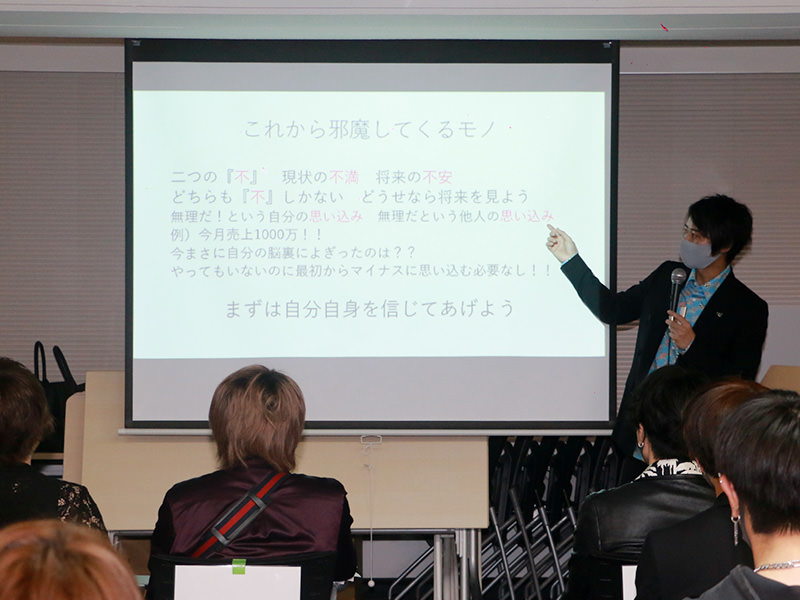 これから邪魔してくるモノ

二つの『不』　現状の不満　将来の不安
どちらも『不』しかない　どうせなら将来を見よう
無理だ！という自分の思い込み　無理だという他人の思い込み
例）今月売上1000万！！
今まさに自分の脳裏によぎったのは？？
やってもいないのに最初からマイナスに思い込む必要なし！！

まずは自分自身を信じてあげよう